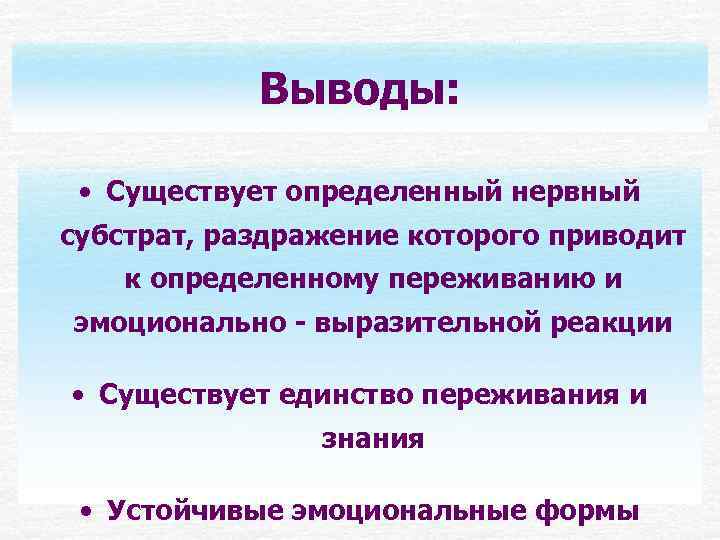 Выводы:

• Существует определенный нервный субстрат, раздражение которого приводит к определенному переживанию и эмоционально - выразительной реакции

• Существует единство переживания и знания

• Устойчивые эмоциональные формы